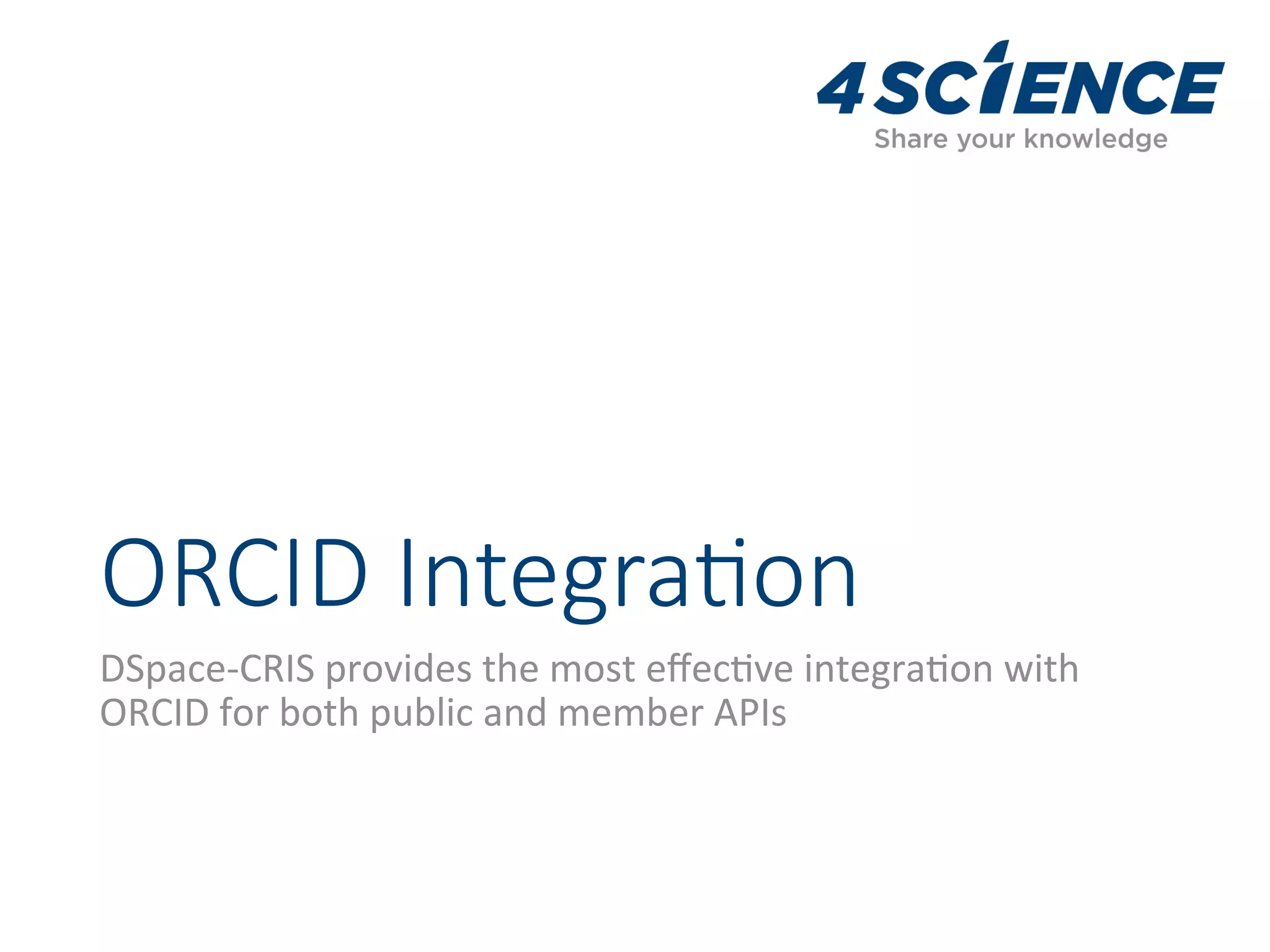 4SCIENCE
Share your knowledge

ORCID Integration

DSpace-CRIS provides the most effective integration with ORCID for both public and member APIs